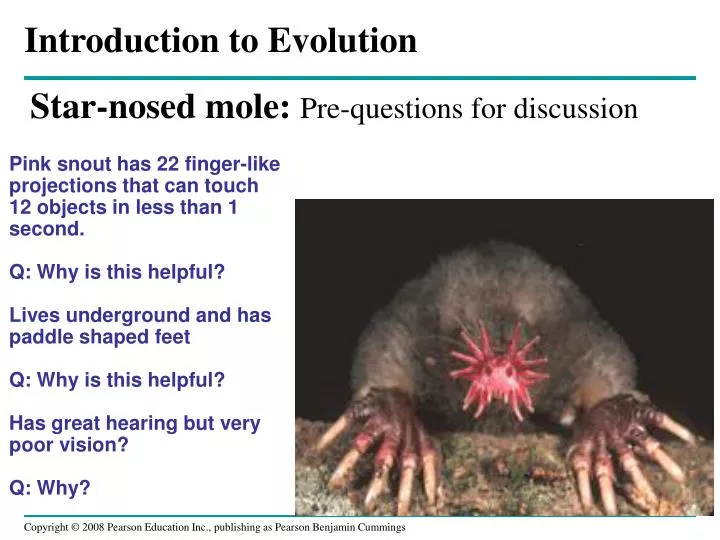 Introduction to Evolution

Star-nosed mole: Pre-questions for discussion

Pink snout has 22 finger-like projections that can touch 12 objects in less than 1 second.

Q: Why is this helpful?

Lives underground and has paddle shaped feet

Q: Why is this helpful?

Has great hearing but very poor vision?

Q: Why?

Copyright © 2008 Pearson Education Inc., publishing as Pearson Benjamin Cummings